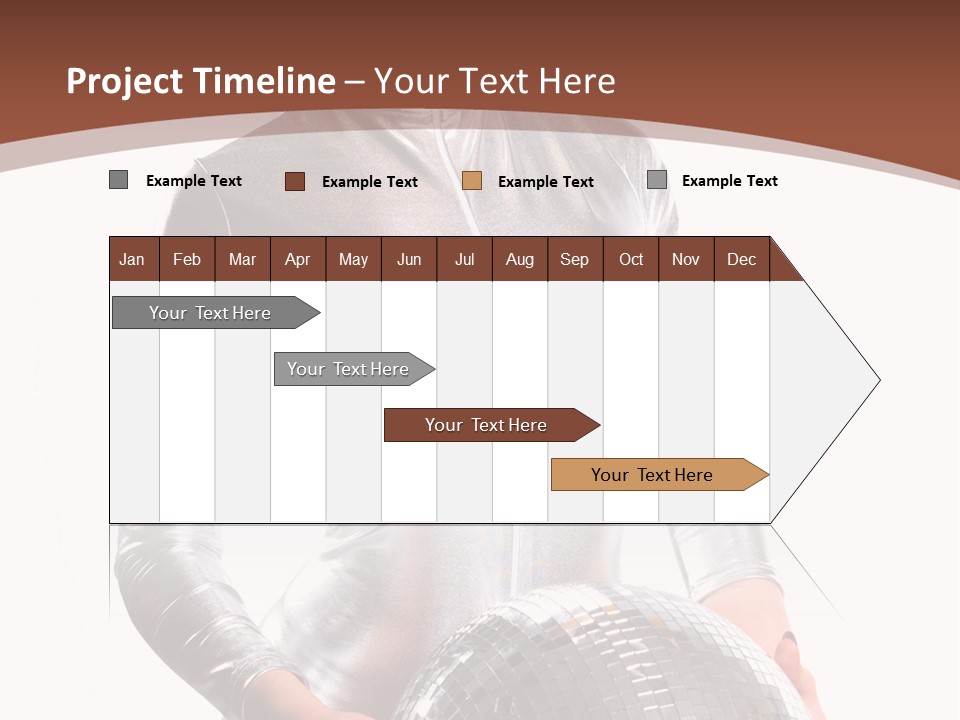 Project Timeline – Your Text Here

Example Text
Example Text
Example Text
Example Text

| Jan | Feb | Mar | Apr | May | Jun | Jul | Aug | Sep | Oct | Nov | Dec |
|---|---|---|---|---|---|---|---|---|---|---|---|

Your Text Here
Your Text Here
Your Text Here
Your Text Here